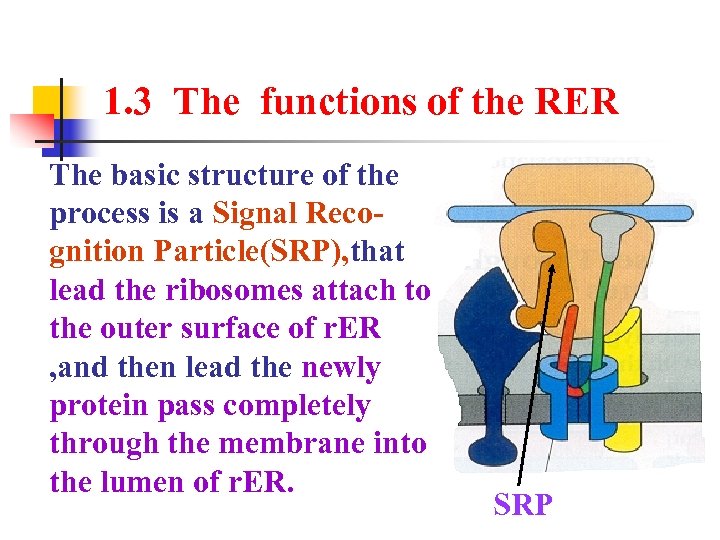 1.3 The functions of the RER

The basic structure of the process is a Signal Recognition Particle(SRP),that lead the ribosomes attach to the outer surface of rER ,and then lead the newly protein pass completely through the membrane into the lumen of rER.

SRP